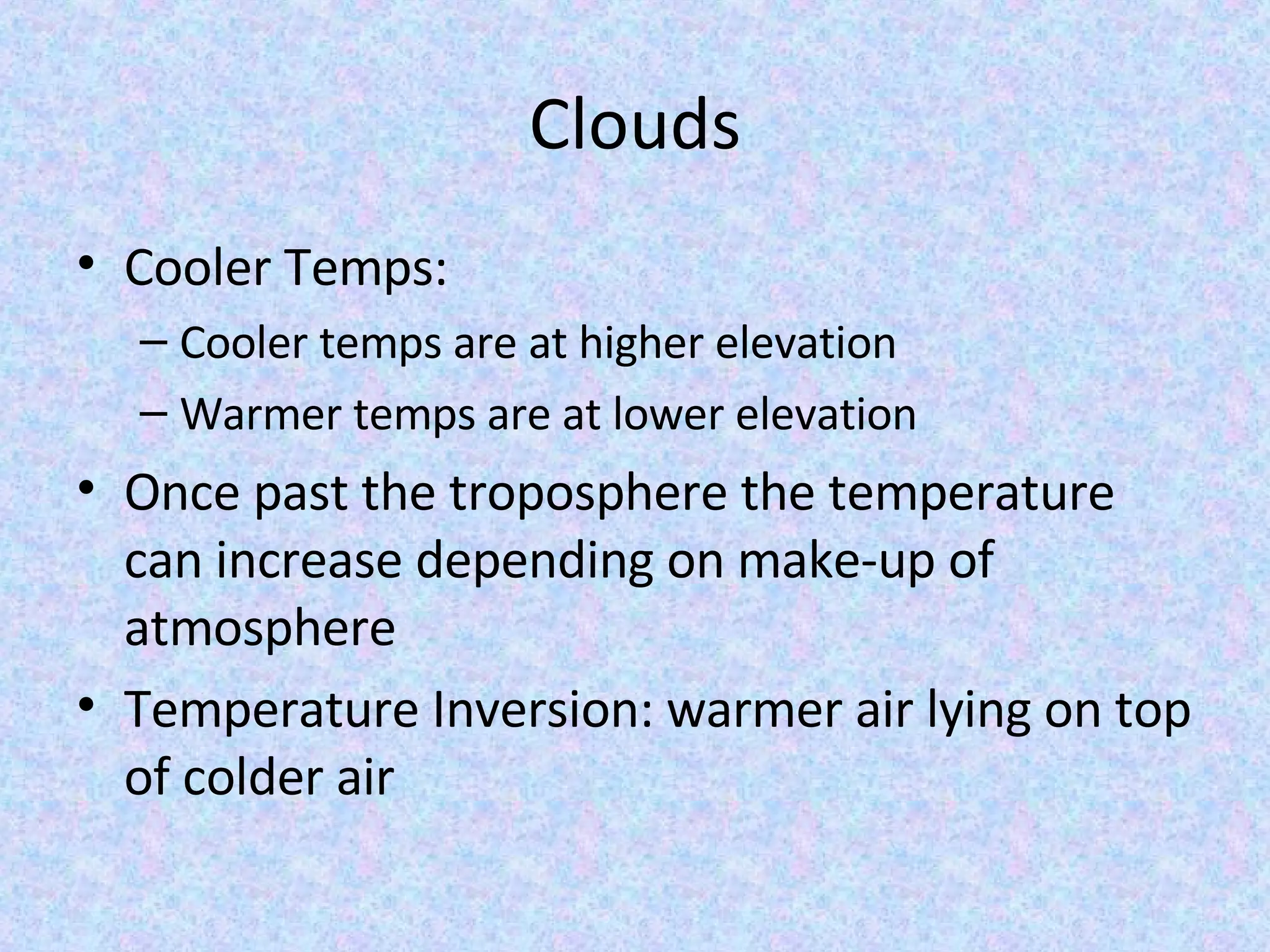 Clouds

• Cooler Temps:
– Cooler temps are at higher elevation
– Warmer temps are at lower elevation
• Once past the troposphere the temperature can increase depending on make-up of atmosphere
• Temperature Inversion: warmer air lying on top of colder air